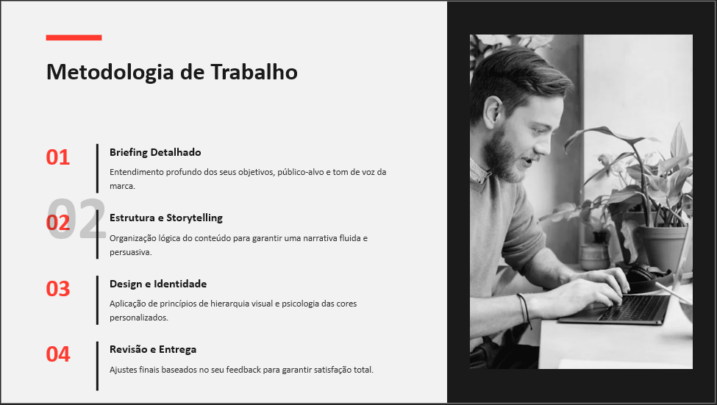 Metodologia de Trabalho

01

Briefing Detalhado

Entendimento profundo dos seus objetivos, público-alvo e tom de voz da marca.

02

02

Estrutura e Storytelling

Organização lógica do conteúdo para garantir uma narrativa fluida e persuasiva.

03

Design e Identidade

Aplicação de princípios de hierarquia visual e psicologia das cores personalizados.

04

Revisão e Entrega

Ajustes finais baseados no seu feedback para garantir satisfação total.